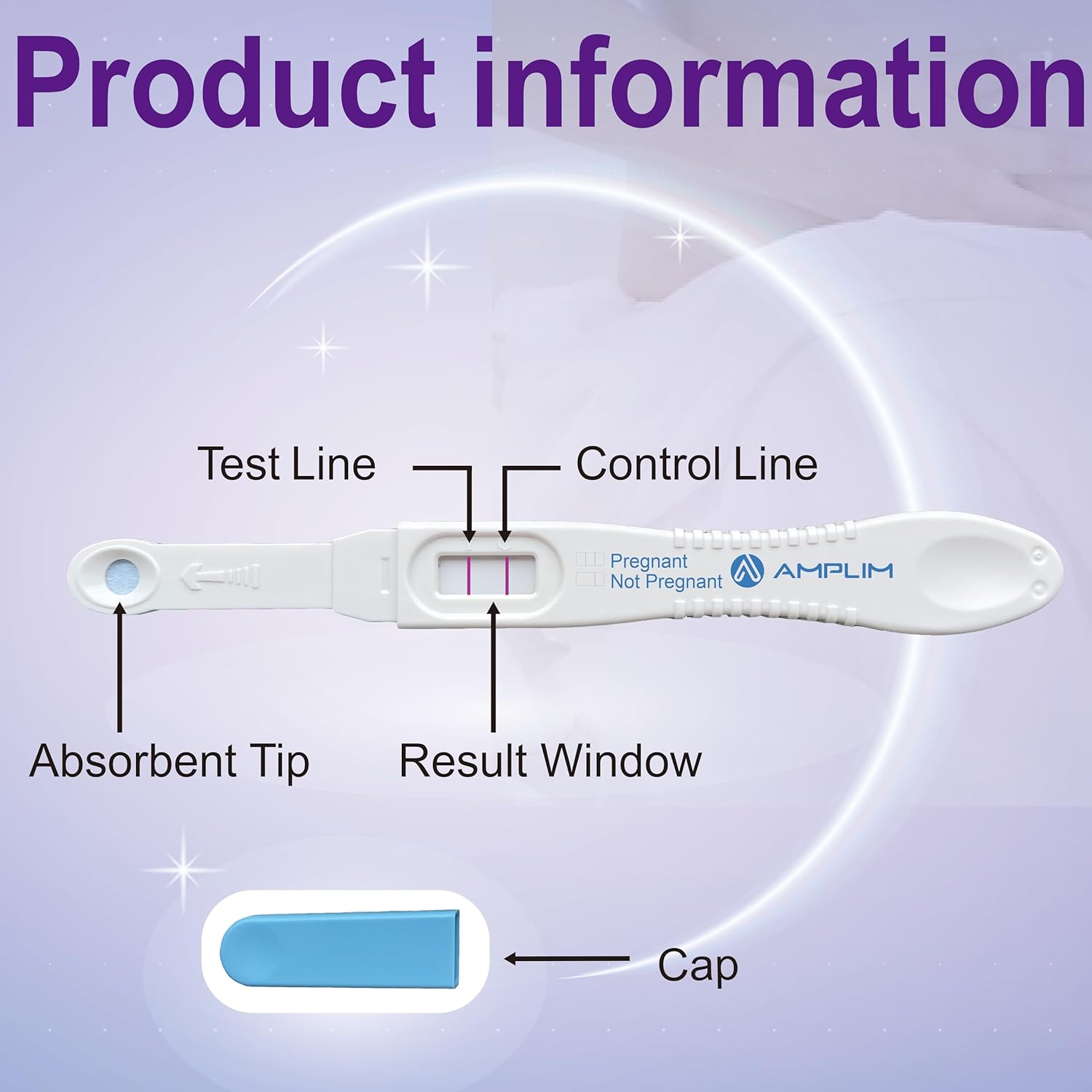 Product information

Test Line

Control Line

Pregnant
Not Pregnant

AMPLIM

Absorbent Tip

Result Window

Cap